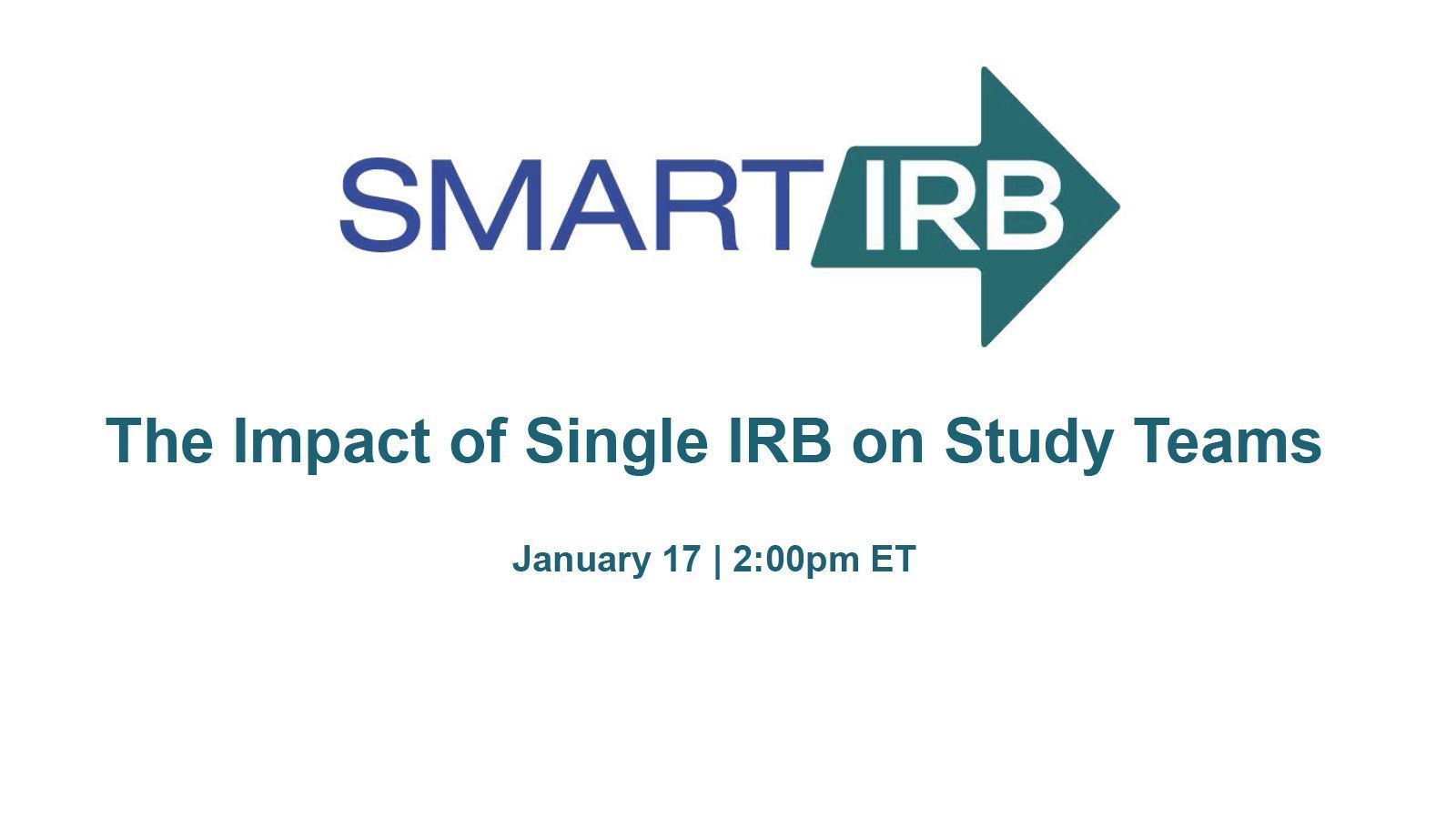 SMART IRB

The Impact of Single IRB on Study Teams

January 17 | 2:00pm ET